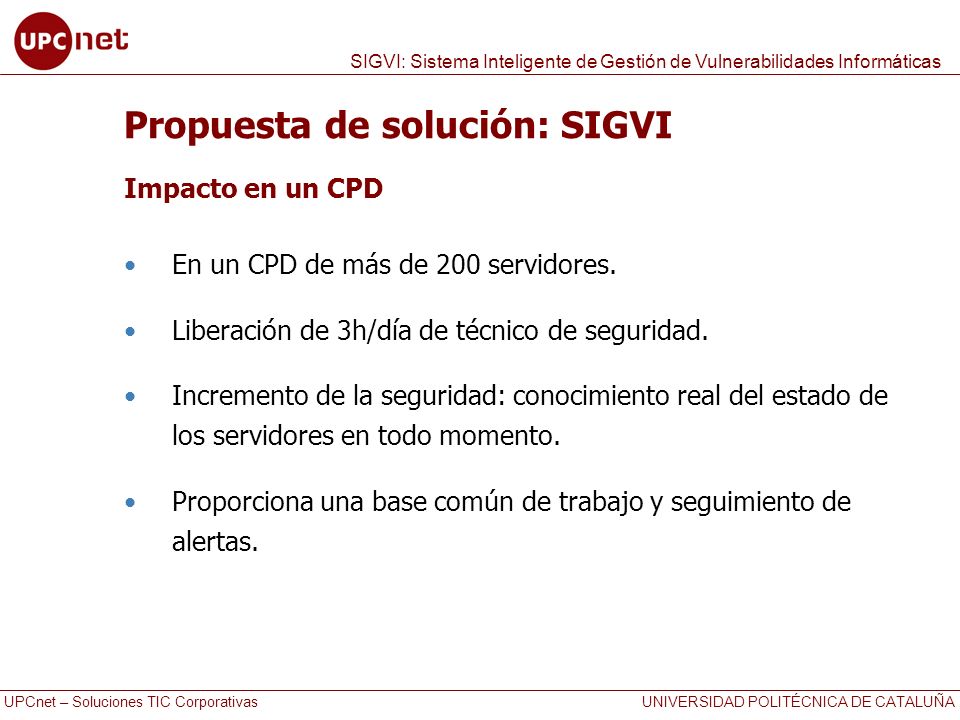 UPCnet

SIGVI: Sistema Inteligente de Gestión de Vulnerabilidades Informáticas

Propuesta de solución: SIGVI

Impacto en un CPD

• En un CPD de más de 200 servidores.

• Liberación de 3h/día de técnico de seguridad.

• Incremento de la seguridad: conocimiento real del estado de los servidores en todo momento.

• Proporciona una base común de trabajo y seguimiento de alertas.

UPCnet – Soluciones TIC Corporativas

UNIVERSIDAD POLITÉCNICA DE CATALUÑA